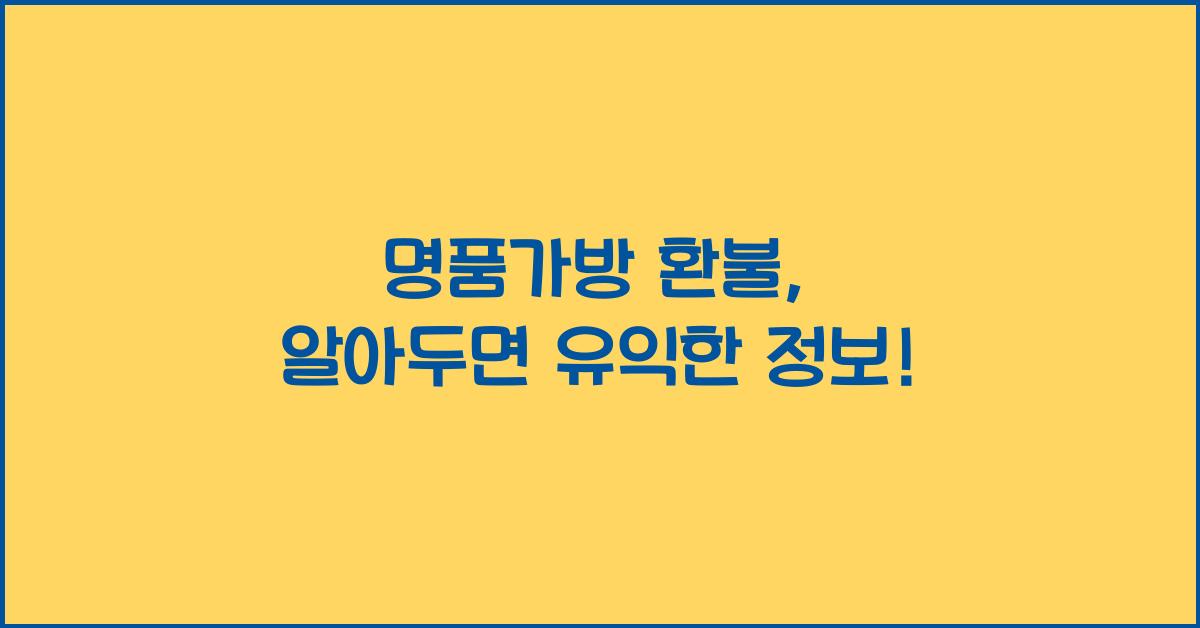 명품가방 환불,
알아두면 유익한 정보!